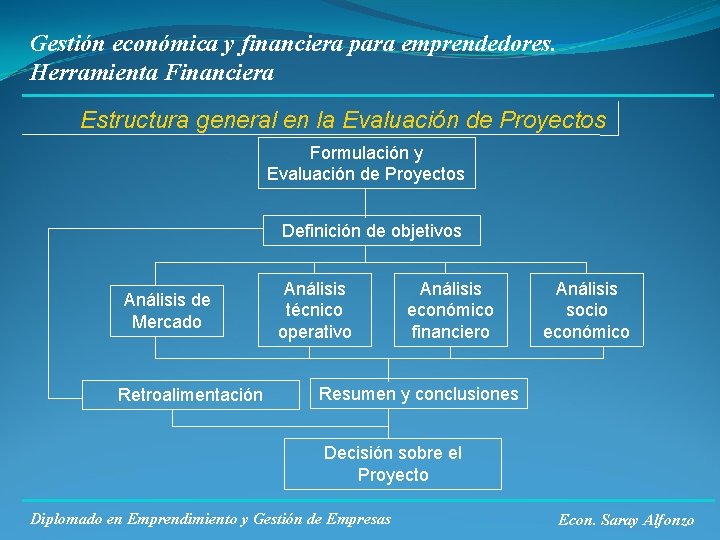 Gestión económica y financiera para emprendedores.
Herramienta Financiera

Estructura general en la Evaluación de Proyectos

Formulación y Evaluación de Proyectos

Definición de objetivos

Análisis de Mercado

Análisis técnico operativo

Análisis económico financiero

Análisis socio económico

Retroalimentación

Resumen y conclusiones

Decisión sobre el Proyecto

Diplomado en Emprendimiento y Gestión de Empresas

Econ. Saray Alfonzo